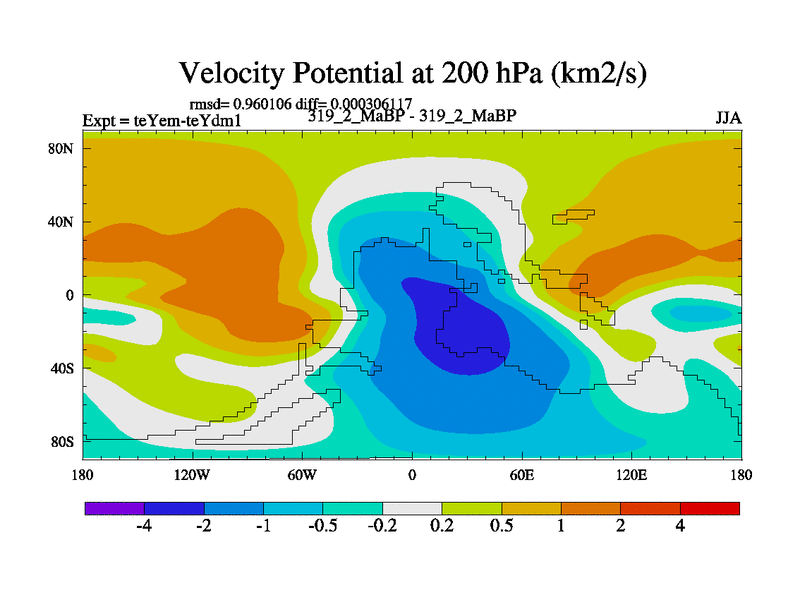 Velocity Potential at 200 hPa (km2/s)

rmsd= 0.960106 diff= 0.000306117
Expt = teYem-teYdm1
319_2_MaBP - 319_2_MaBP
JJA

80N
40N
0
40S
80S

180
120W
60W
0
60E
120E
180

-4
-2
-1
-0.5
-0.2
0.2
0.5
1
2
4